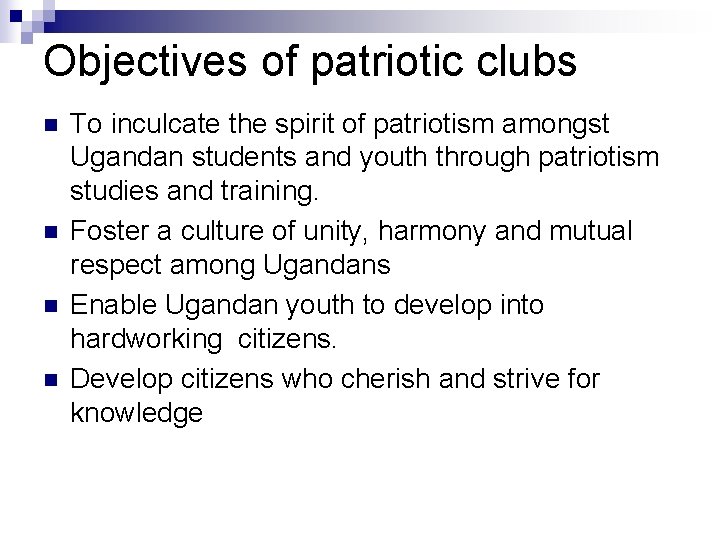 Objectives of patriotic clubs

- To inculcate the spirit of patriotism amongst Ugandan students and youth through patriotism studies and training.
- Foster a culture of unity, harmony and mutual respect among Ugandans
- Enable Ugandan youth to develop into hardworking citizens.
- Develop citizens who cherish and strive for knowledge